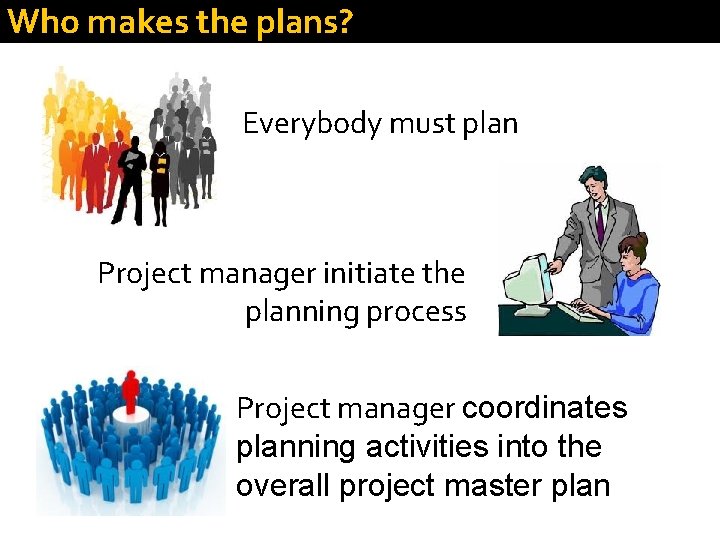 Who makes the plans?

Everybody must plan

Project manager initiate the planning process

Project manager coordinates planning activities into the overall project master plan